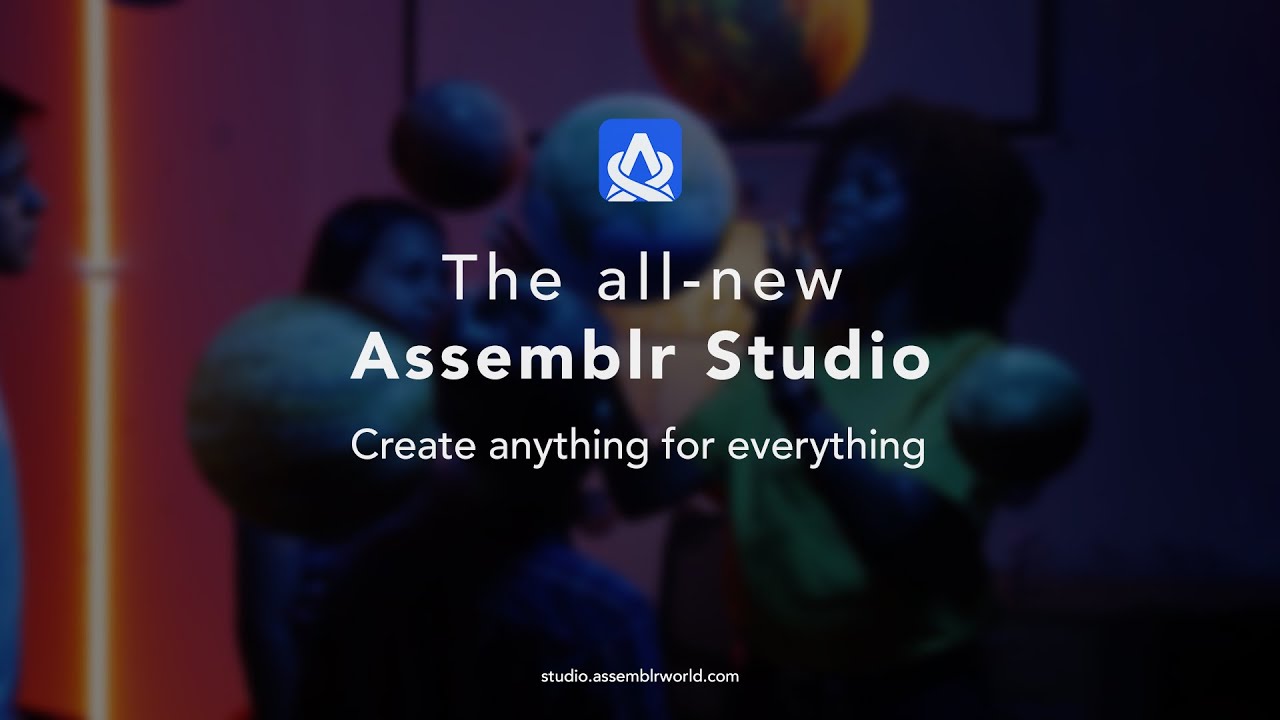 The all-new
Assemblr Studio

Create anything for everything

studio.assemblrworld.com